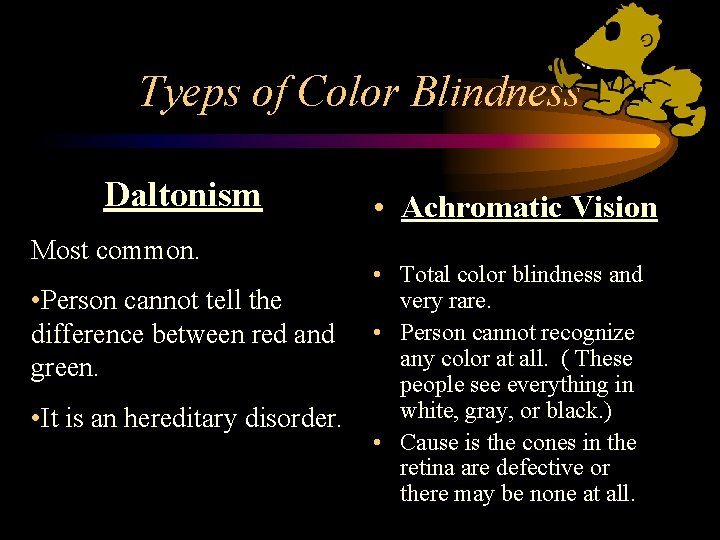 Tyeps of Color Blindness

Daltonism

Most common.

•Person cannot tell the difference between red and green.

•It is an hereditary disorder.

• Achromatic Vision

• Total color blindness and very rare.

• Person cannot recognize any color at all. ( These people see everything in white, gray, or black.)

• Cause is the cones in the retina are defective or there may be none at all.